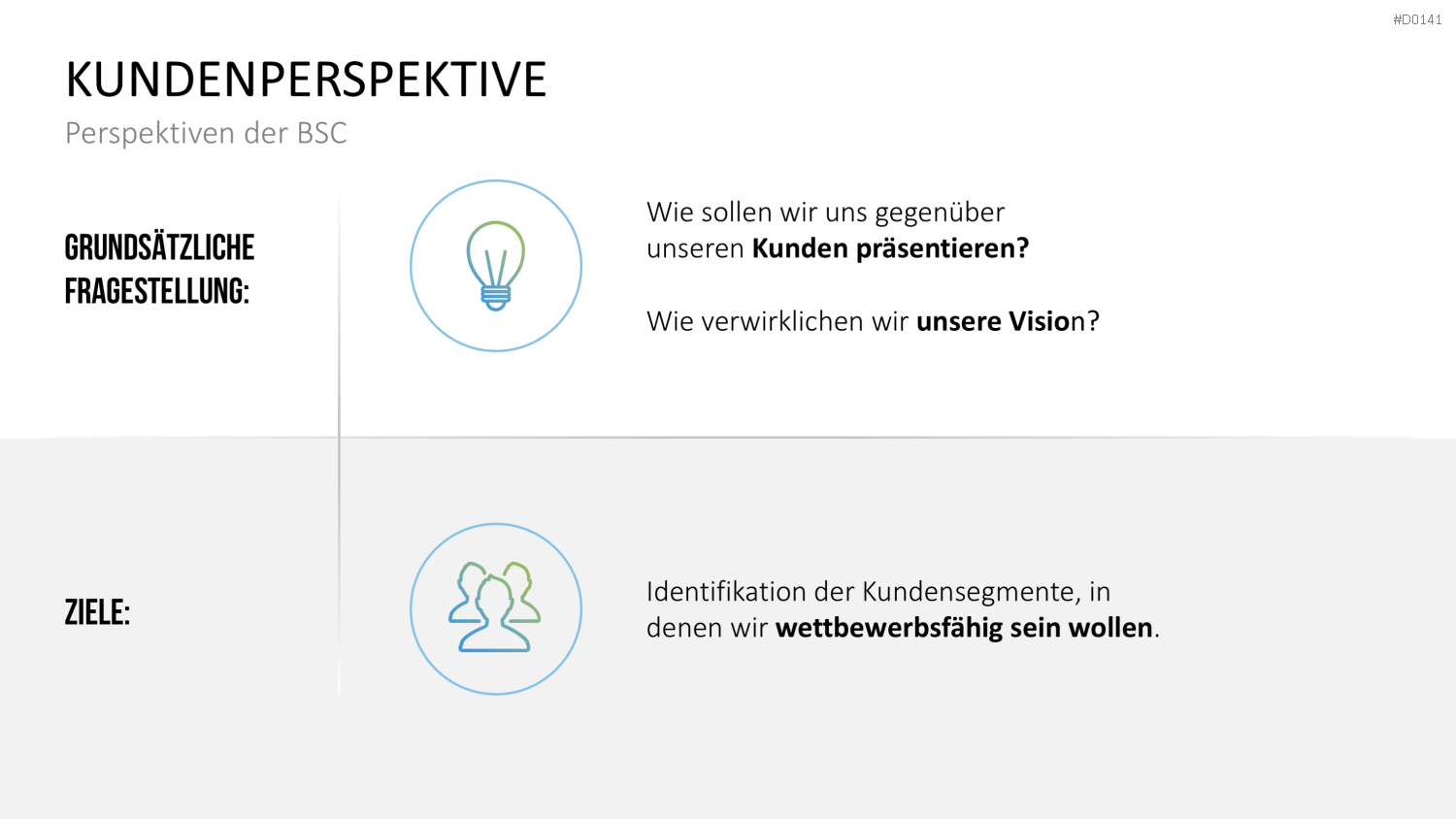 #D0141

KUNDENPERSPEKTIVE

Perspektiven der BSC

GRUNDSÄTZLICHE FRAGESTELLUNG:

Wie sollen wir uns gegenüber unseren Kunden präsentieren?

Wie verwirklichen wir unsere Vision?

ZIELE:

Identifikation der Kundensegmente, in denen wir wettbewerbsfähig sein wollen.